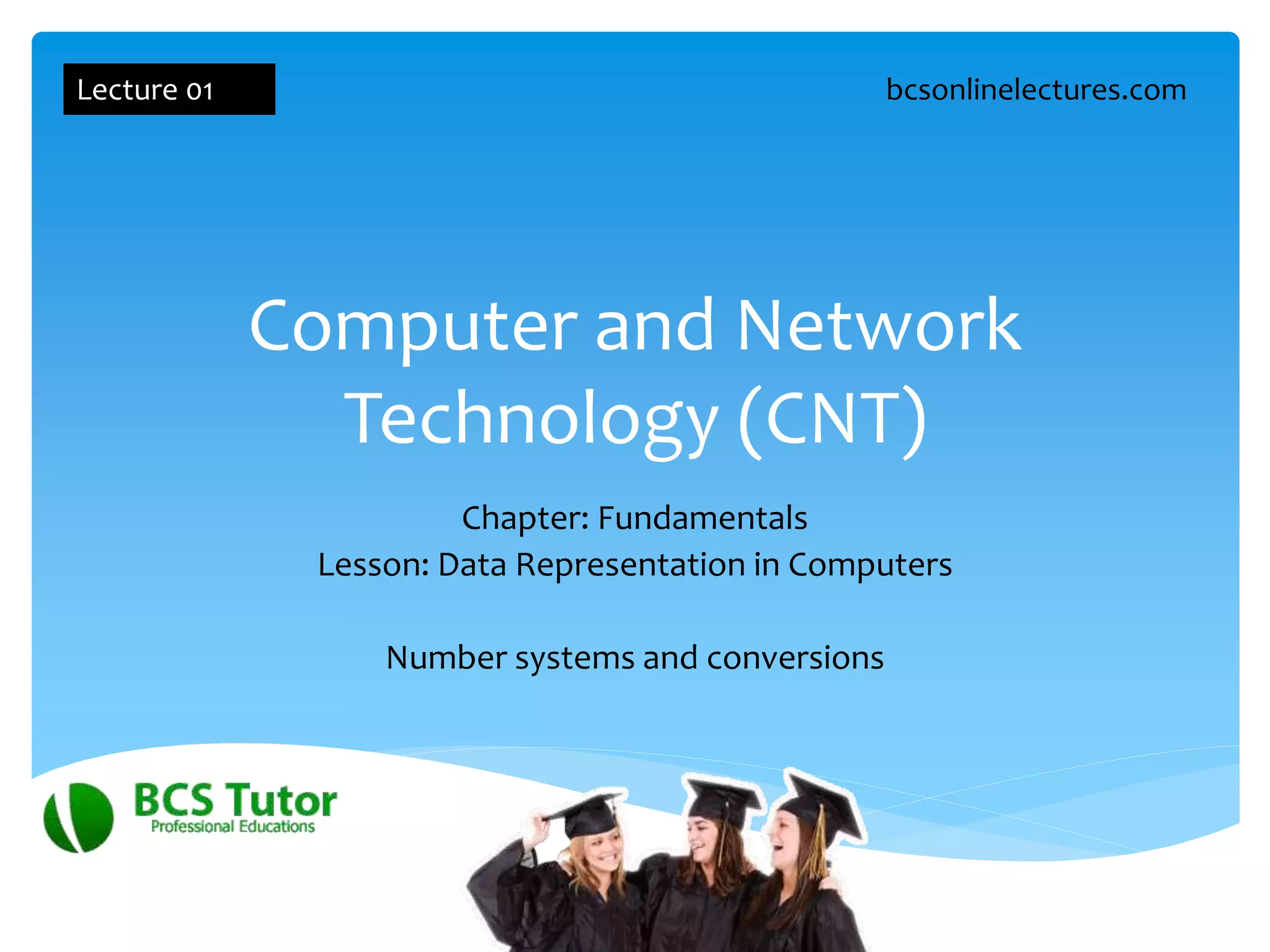 Lecture 01

bcsonlinelectures.com

Computer and Network Technology (CNT)

Chapter: Fundamentals
Lesson: Data Representation in Computers

Number systems and conversions

BCS Tutor
Professional Educations